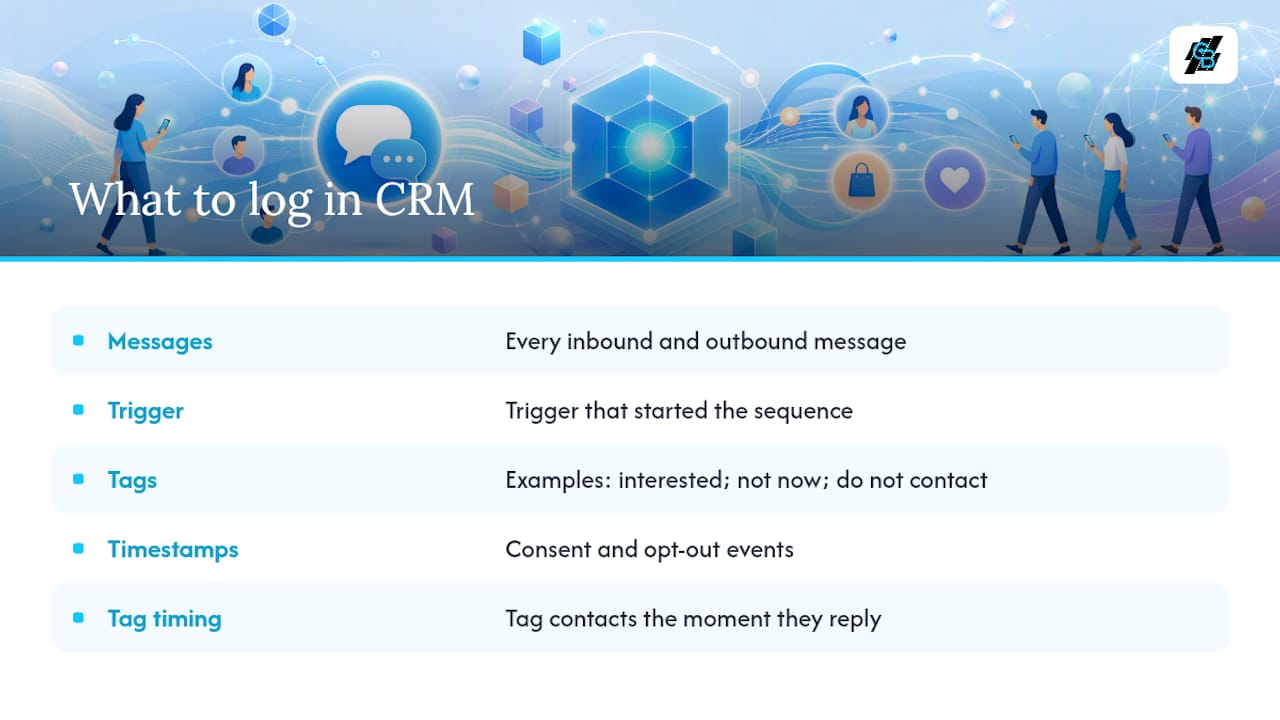 What to log in CRM

| | |
|---|---|
| Messages | Every inbound and outbound message |
| Trigger | Trigger that started the sequence |
| Tags | Examples: interested; not now; do not contact |
| Timestamps | Consent and opt-out events |
| Tag timing | Tag contacts the moment they reply |